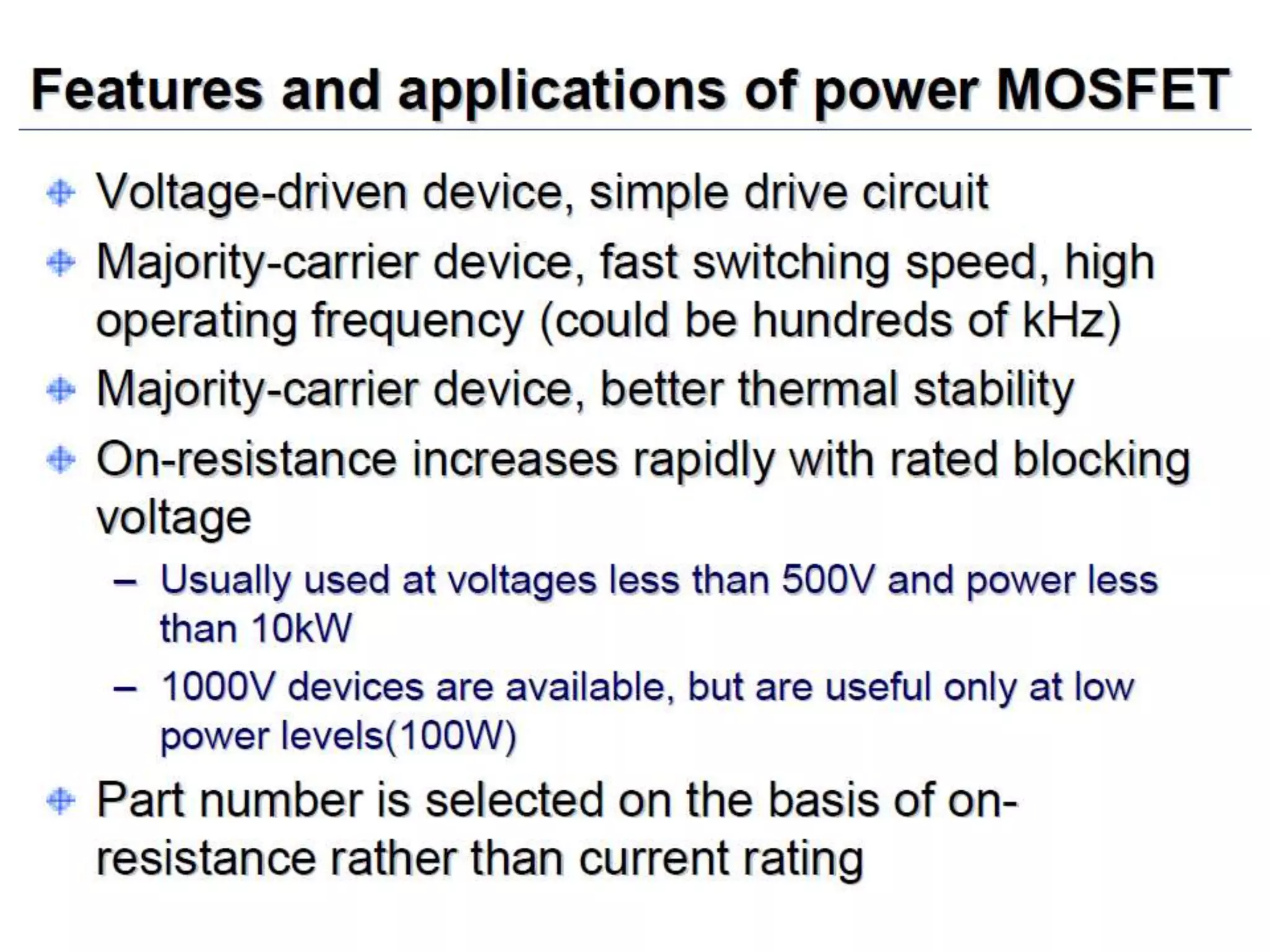 Features and applications of power MOSFET

Voltage-driven device, simple drive circuit

Majority-carrier device, fast switching speed, high operating frequency (could be hundreds of kHz)

Majority-carrier device, better thermal stability

On-resistance increases rapidly with rated blocking voltage

– Usually used at voltages less than 500V and power less than 10kW

– 1000V devices are available, but are useful only at low power levels(100W)

Part number is selected on the basis of on-resistance rather than current rating